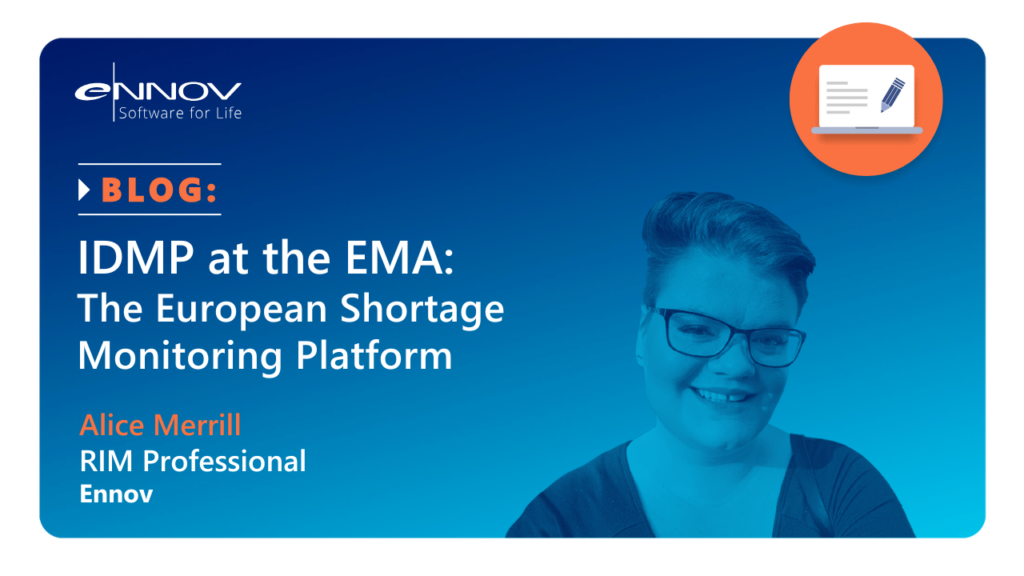 eNNOV
Software for Life

BLOG:

IDMP at the EMA:
The European Shortage Monitoring Platform

Alice Merrill
RIM Professional
Ennov